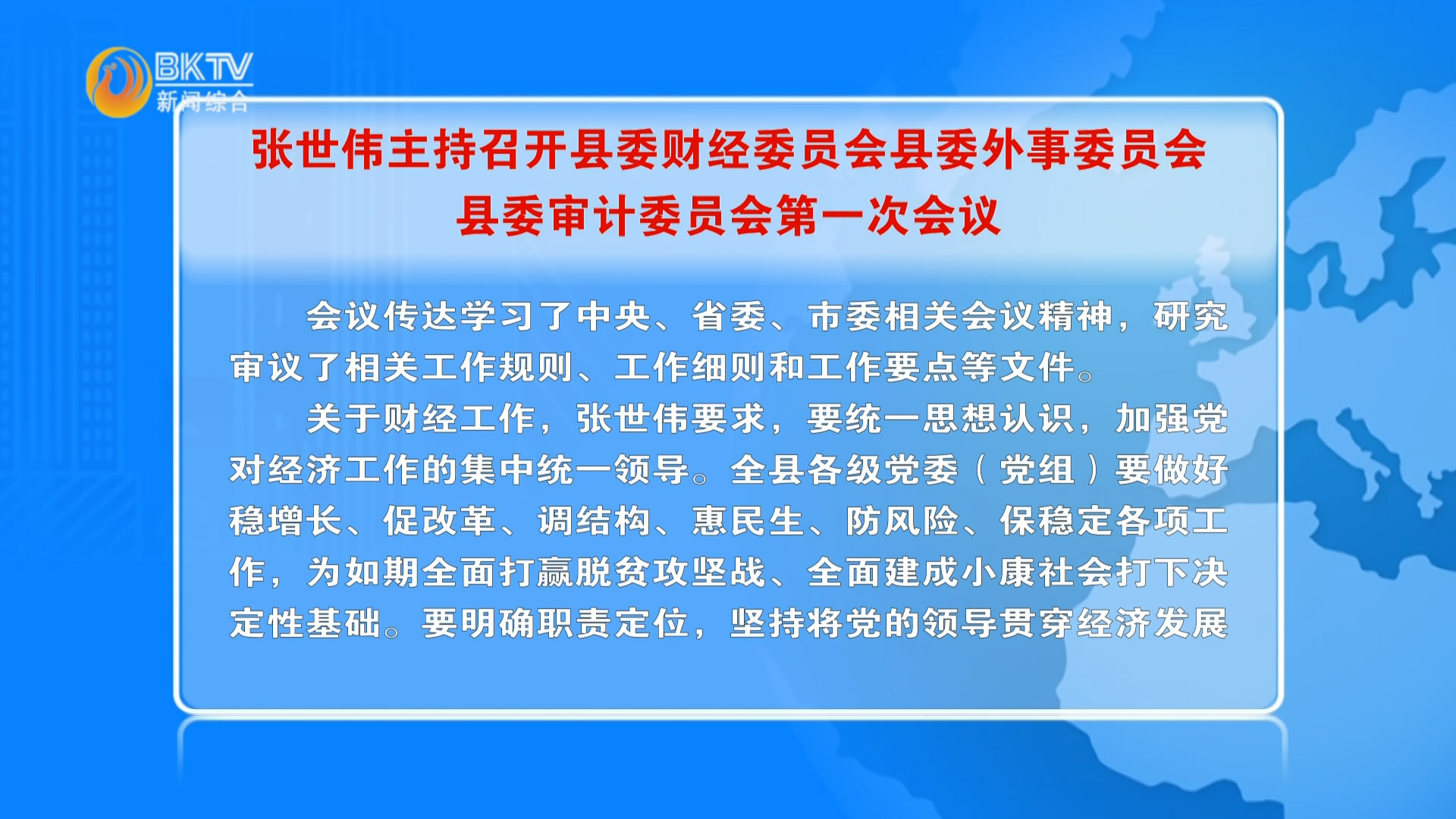 BKTV
新闻综合

张世伟主持召开县委财经委员会县委外事委员会县委审计委员会第一次会议

会议传达学习了中央、省委、市委相关会议精神，研究审议了相关工作规则、工作细则和工作要点等文件。

关于财经工作，张世伟要求，要统一思想认识，加强党对经济工作的集中统一领导。全县各级党委（党组）要做好稳增长、促改革、调结构、惠民生、防风险、保稳定各项工作，为如期全面打赢脱贫攻坚战、全面建成小康社会打下决定性基础。要明确职责定位，坚持将党的领导贯穿经济发展